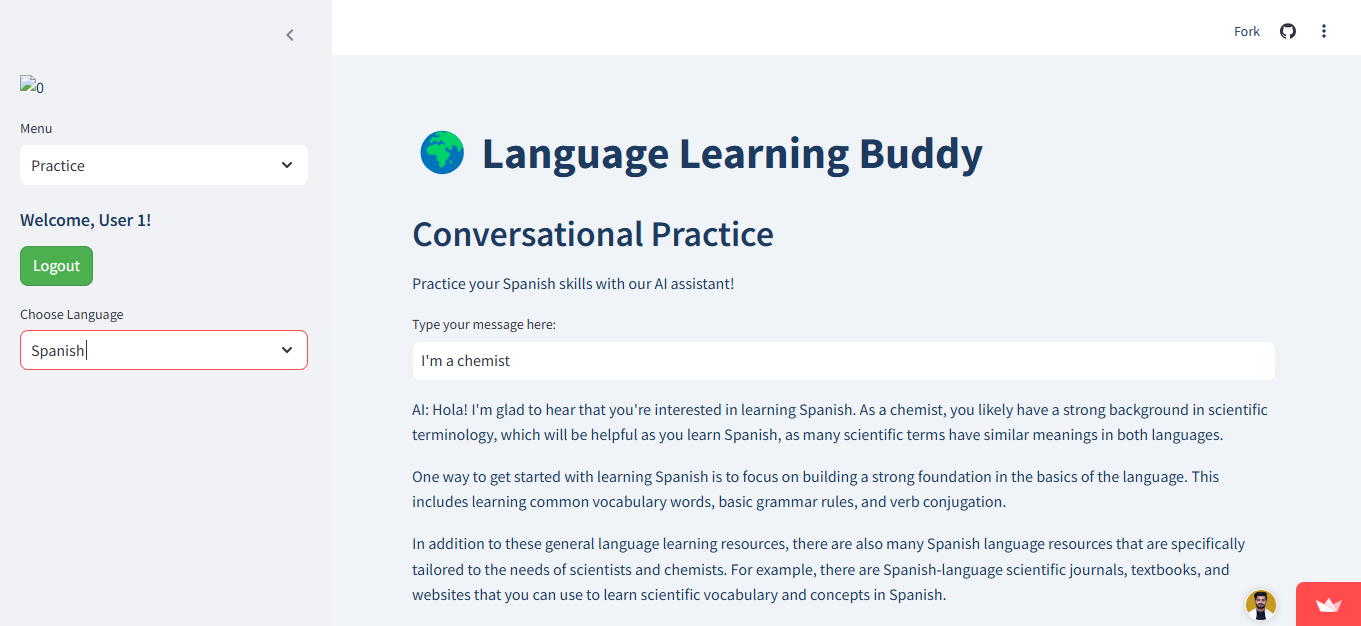 0

Menu

Practice

Welcome, User 1!

Logout

Choose Language

Spanish

Fork

Language Learning Buddy

Conversational Practice

Practice your Spanish skills with our AI assistant!

Type your message here:

I'm a chemist

AI: Hola! I'm glad to hear that you're interested in learning Spanish. As a chemist, you likely have a strong background in scientific terminology, which will be helpful as you learn Spanish, as many scientific terms have similar meanings in both languages.

One way to get started with learning Spanish is to focus on building a strong foundation in the basics of the language. This includes learning common vocabulary words, basic grammar rules, and verb conjugation.

In addition to these general language learning resources, there are also many Spanish language resources that are specifically tailored to the needs of scientists and chemists. For example, there are Spanish-language scientific journals, textbooks, and websites that you can use to learn scientific vocabulary and concepts in Spanish.